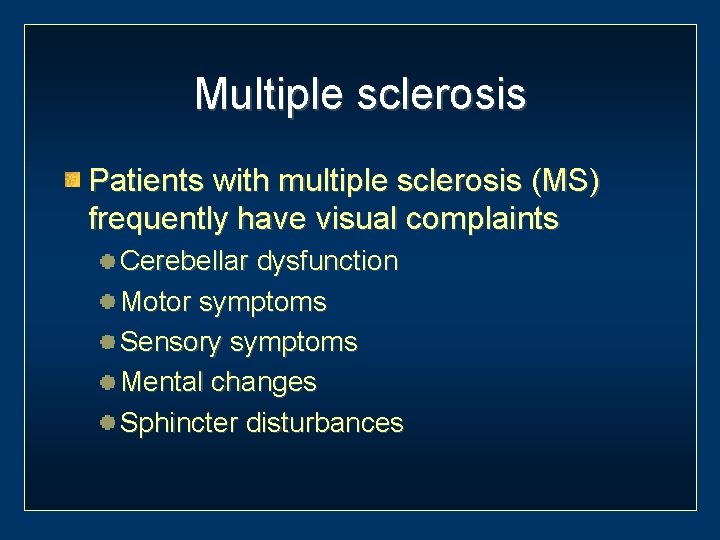 Multiple sclerosis

Patients with multiple sclerosis (MS) frequently have visual complaints

Cerebellar dysfunction

Motor symptoms

Sensory symptoms

Mental changes

Sphincter disturbances